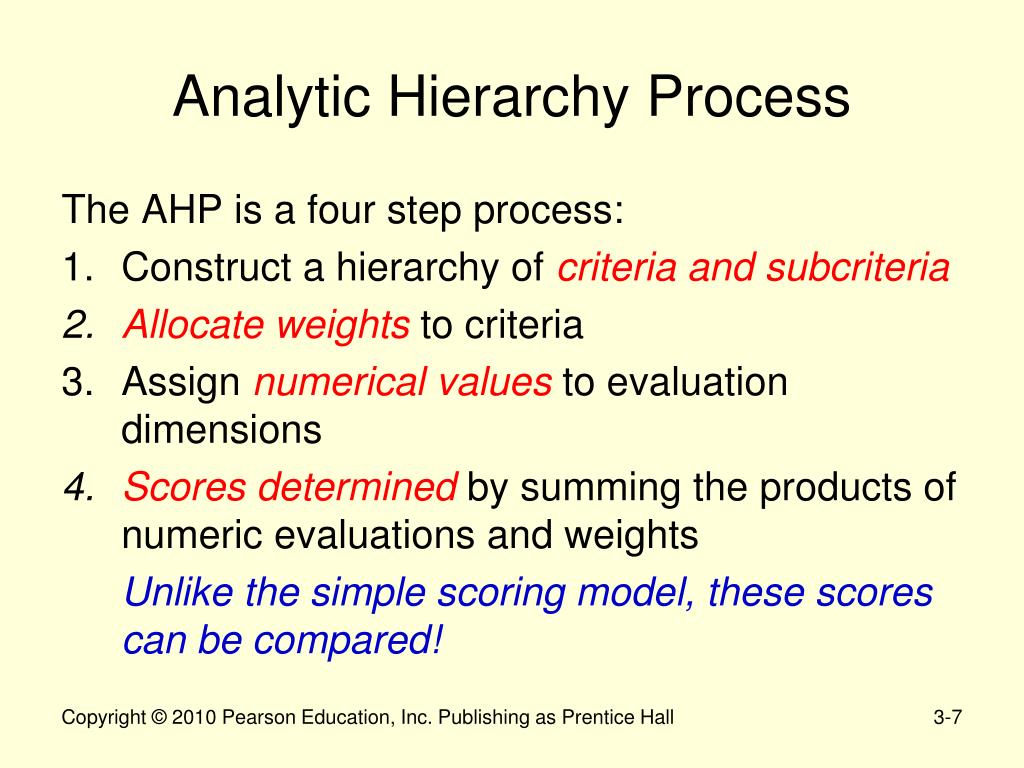 Analytic Hierarchy Process

The AHP is a four step process:

1. Construct a hierarchy of criteria and subcriteria
2. Allocate weights to criteria
3. Assign numerical values to evaluation dimensions
4. Scores determined by summing the products of numeric evaluations and weights

Unlike the simple scoring model, these scores can be compared!

Copyright © 2010 Pearson Education, Inc. Publishing as Prentice Hall

3-7